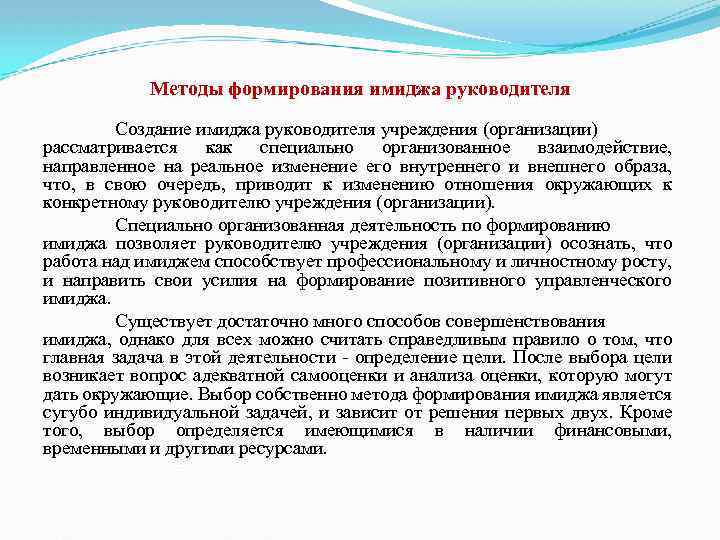 Методы формирования имиджа руководителя

Создание имиджа руководителя учреждения (организации) рассматривается как специально организованное взаимодействие, направленное на реальное изменение его внутреннего и внешнего образа, что, в свою очередь, приводит к изменению отношения окружающих к конкретному руководителю учреждения (организации).

Специально организованная деятельность по формированию имиджа позволяет руководителю учреждения (организации) осознать, что работа над имиджем способствует профессиональному и личностному росту, и направить свои усилия на формирование позитивного управленческого имиджа.

Существует достаточно много способов совершенствования имиджа, однако для всех можно считать справедливым правило о том, что главная задача в этой деятельности - определение цели. После выбора цели возникает вопрос адекватной самооценки и анализа оценки, которую могут дать окружающие. Выбор собственно метода формирования имиджа является сугубо индивидуальной задачей, и зависит от решения первых двух. Кроме того, выбор определяется имеющимися в наличии финансовыми, временными и другими ресурсами.